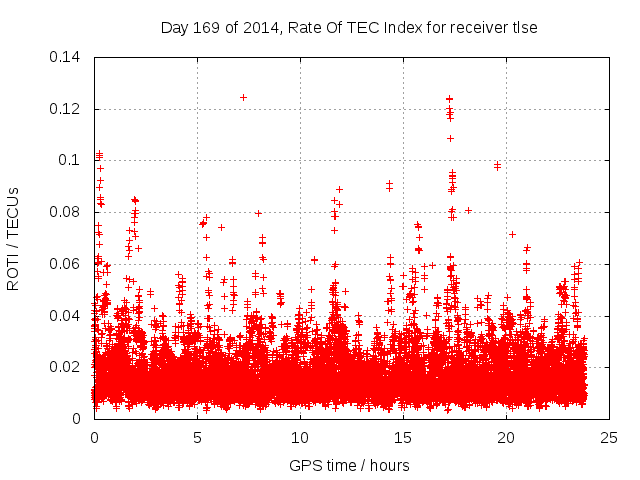 Day 169 of 2014, Rate Of TEC Index for receiver tlse

ROTI / TECUs

0.14
0.12
0.1
0.08
0.06
0.04
0.02
0

0
5
10
15
20
25

GPS time / hours